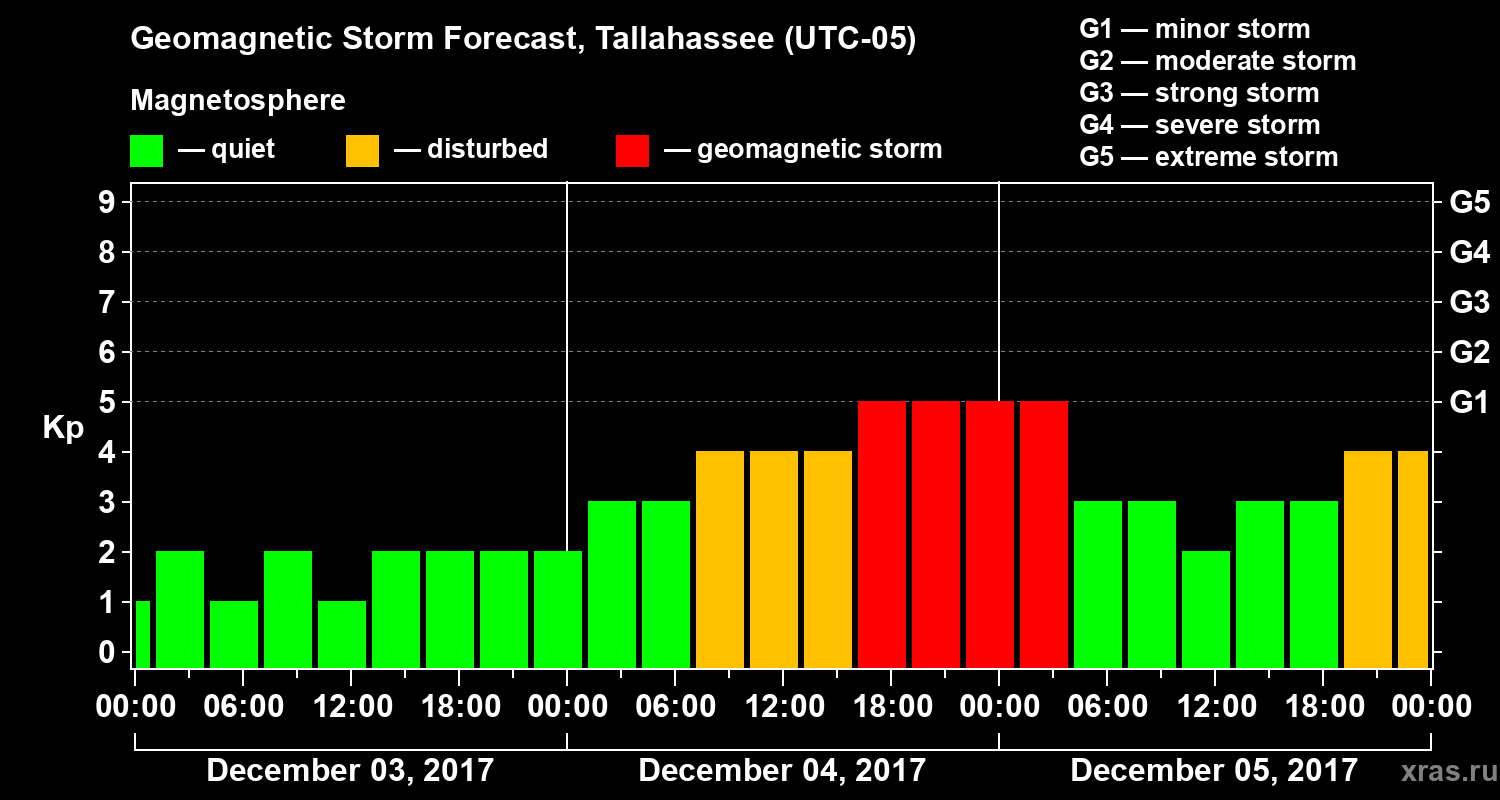 Geomagnetic Storm Forecast, Tallahassee (UTC-05)

Magnetosphere

— quiet — disturbed — geomagnetic storm

G1 — minor storm
G2 — moderate storm
G3 — strong storm
G4 — severe storm
G5 — extreme storm

Kp

9
8
7
6
5
4
3
2
1
0

G5
G4
G3
G2
G1

00:00 06:00 12:00 18:00 00:00 06:00 12:00 18:00 00:00 06:00 12:00 18:00 00:00

December 03, 2017
December 04, 2017
December 05, 2017

xras.ru